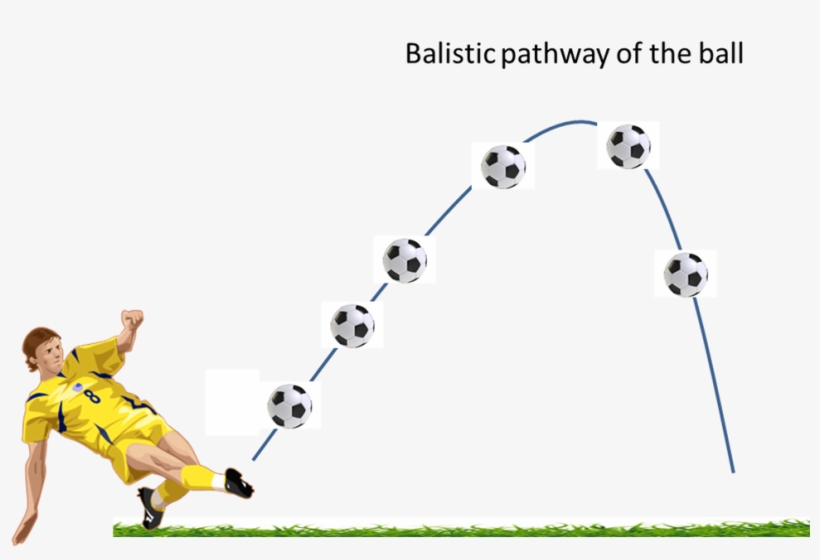 Balistic pathway of the ball

8